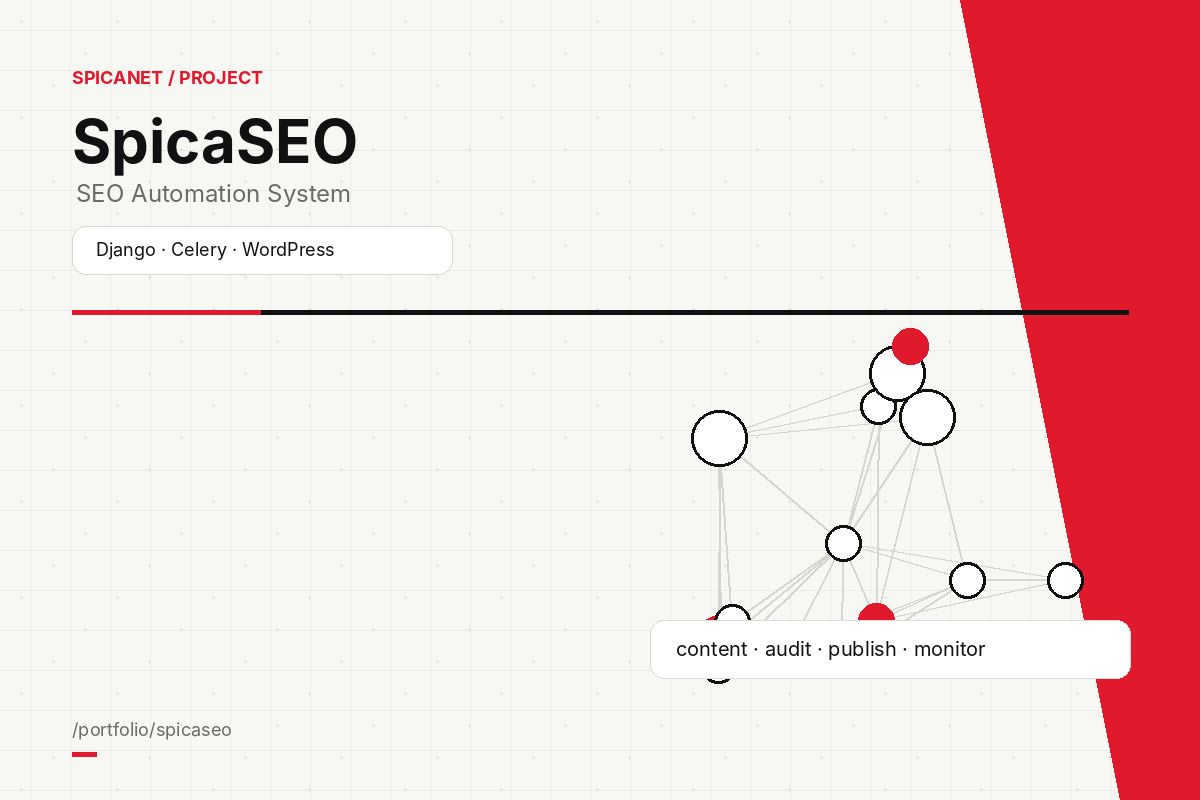 SPICANET / PROJECT

SpicaSEO

SEO Automation System

Django · Celery · WordPress

content · audit · publish · monitor

/portfolio/spicaseo